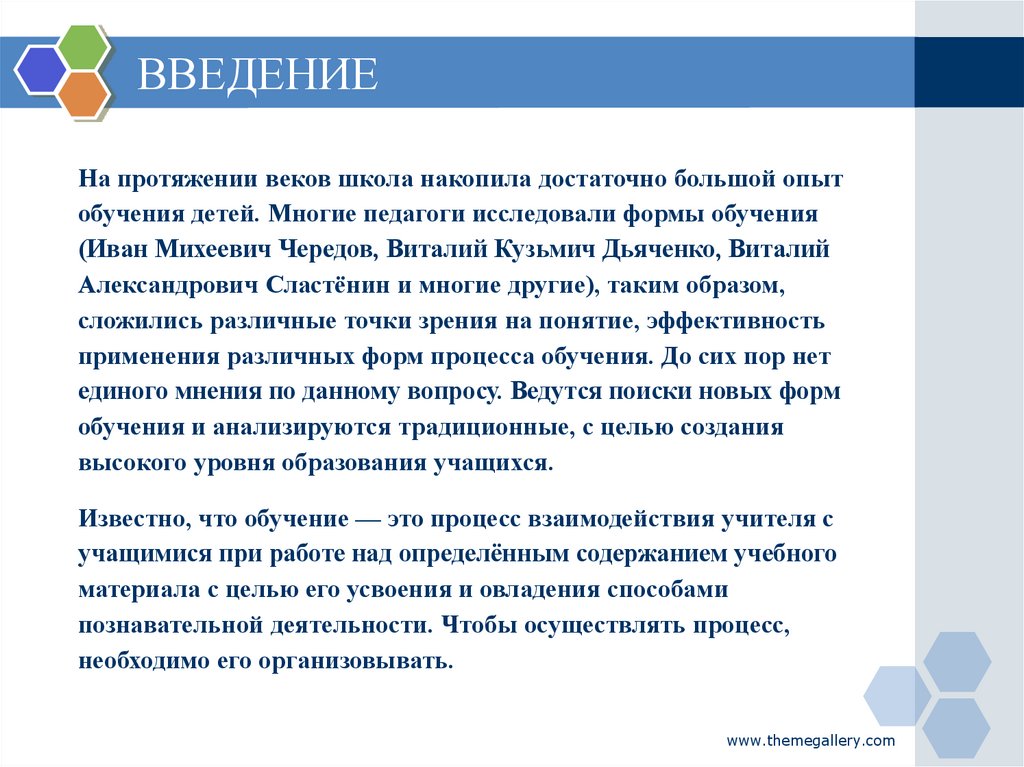 ВВЕДЕНИЕ

На протяжении веков школа накопила достаточно большой опыт обучения детей. Многие педагоги исследовали формы обучения (Иван Михеевич Чередов, Виталий Кузьмич Дьяченко, Виталий Александрович Сластёнин и многие другие), таким образом, сложились различные точки зрения на понятие, эффективность применения различных форм процесса обучения. До сих пор нет единого мнения по данному вопросу. Ведутся поиски новых форм обучения и анализируются традиционные, с целью создания высокого уровня образования учащихся.

Известно, что обучение — это процесс взаимодействия учителя с учащимися при работе над определённым содержанием учебного материала с целью его усвоения и овладения способами познавательной деятельности. Чтобы осуществлять процесс, необходимо его организовывать.

www.themegallery.com